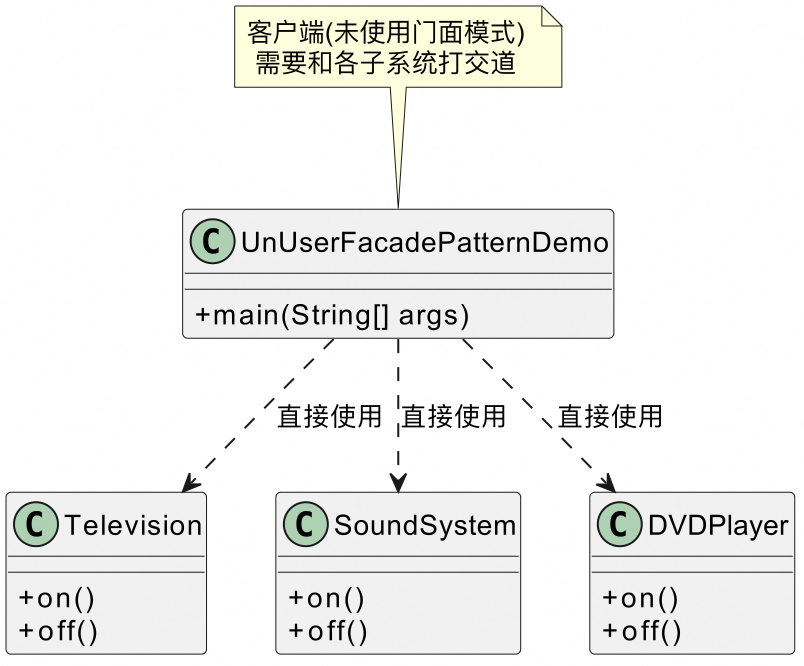 客户端(未使用门面模式)
需要和各子系统打交道

C UnUserFacadePatternDemo
+main(String[] args)

直接使用 直接使用 直接使用

C Television
+on()
+off()

C SoundSystem
+on()
+off()

C DVDPlayer
+on()
+off()